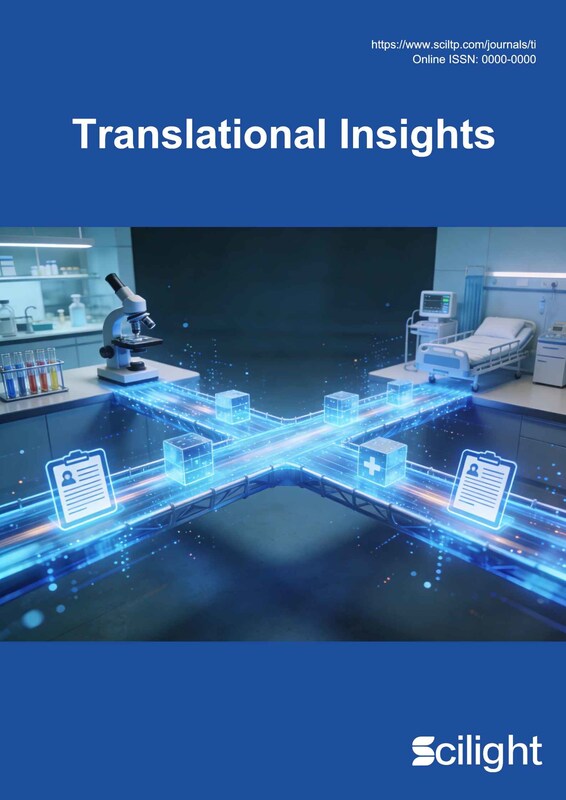 https://www.sciltp.com/journals/ti
Online ISSN: 0000-0000

Translational Insights

Scilight